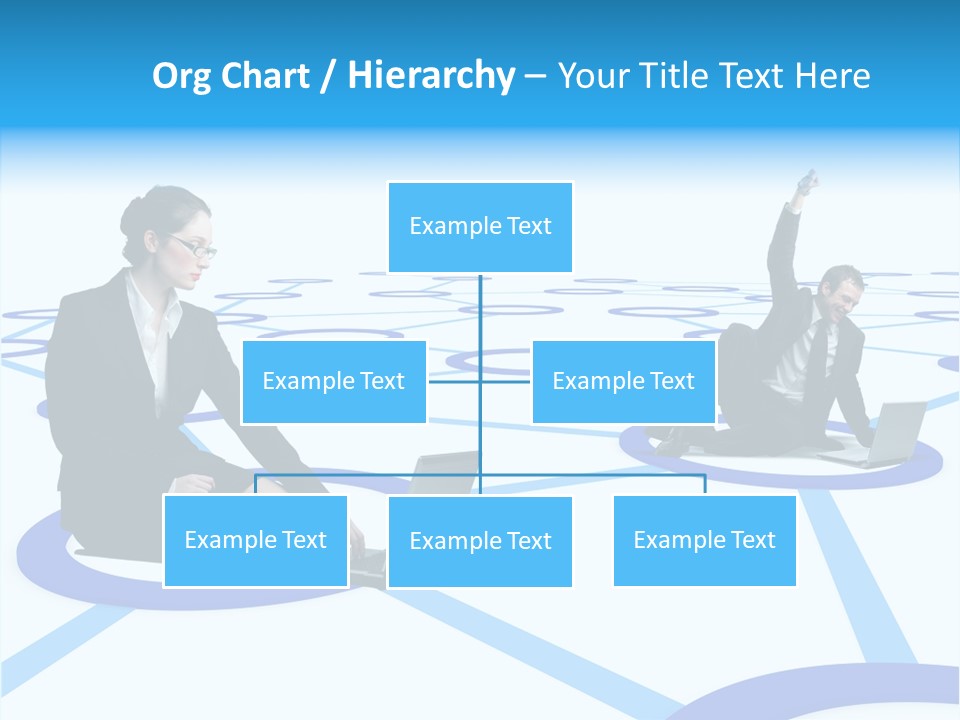 Org Chart / Hierarchy – Your Title Text Here

Example Text

Example Text

Example Text

Example Text

Example Text

Example Text